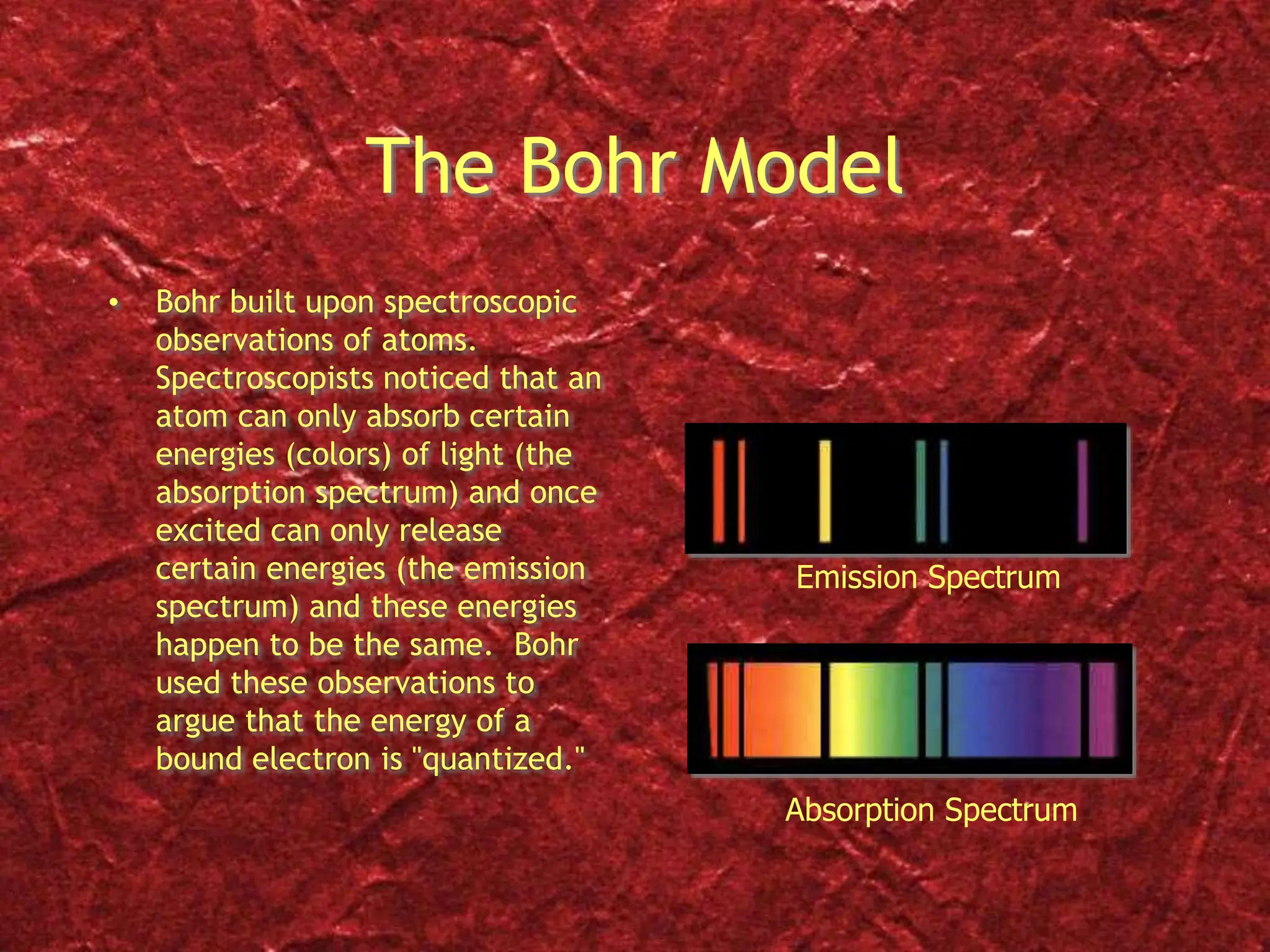 The Bohr Model

• Bohr built upon spectroscopic observations of atoms. Spectroscopists noticed that an atom can only absorb certain energies (colors) of light (the absorption spectrum) and once excited can only release certain energies (the emission spectrum) and these energies happen to be the same. Bohr used these observations to argue that the energy of a bound electron is "quantized."

Emission Spectrum

Absorption Spectrum